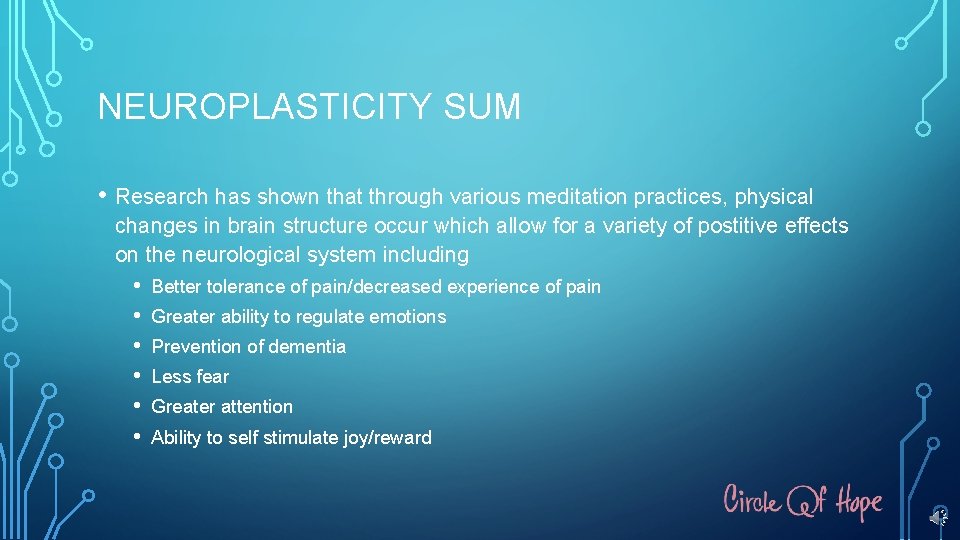 NEUROPLASTICITY SUM

• Research has shown that through various meditation practices, physical changes in brain structure occur which allow for a variety of postitive effects on the neurological system including

• Better tolerance of pain/decreased experience of pain
• Greater ability to regulate emotions
• Prevention of dementia
• Less fear
• Greater attention
• Ability to self stimulate joy/reward

Circle Of Hope